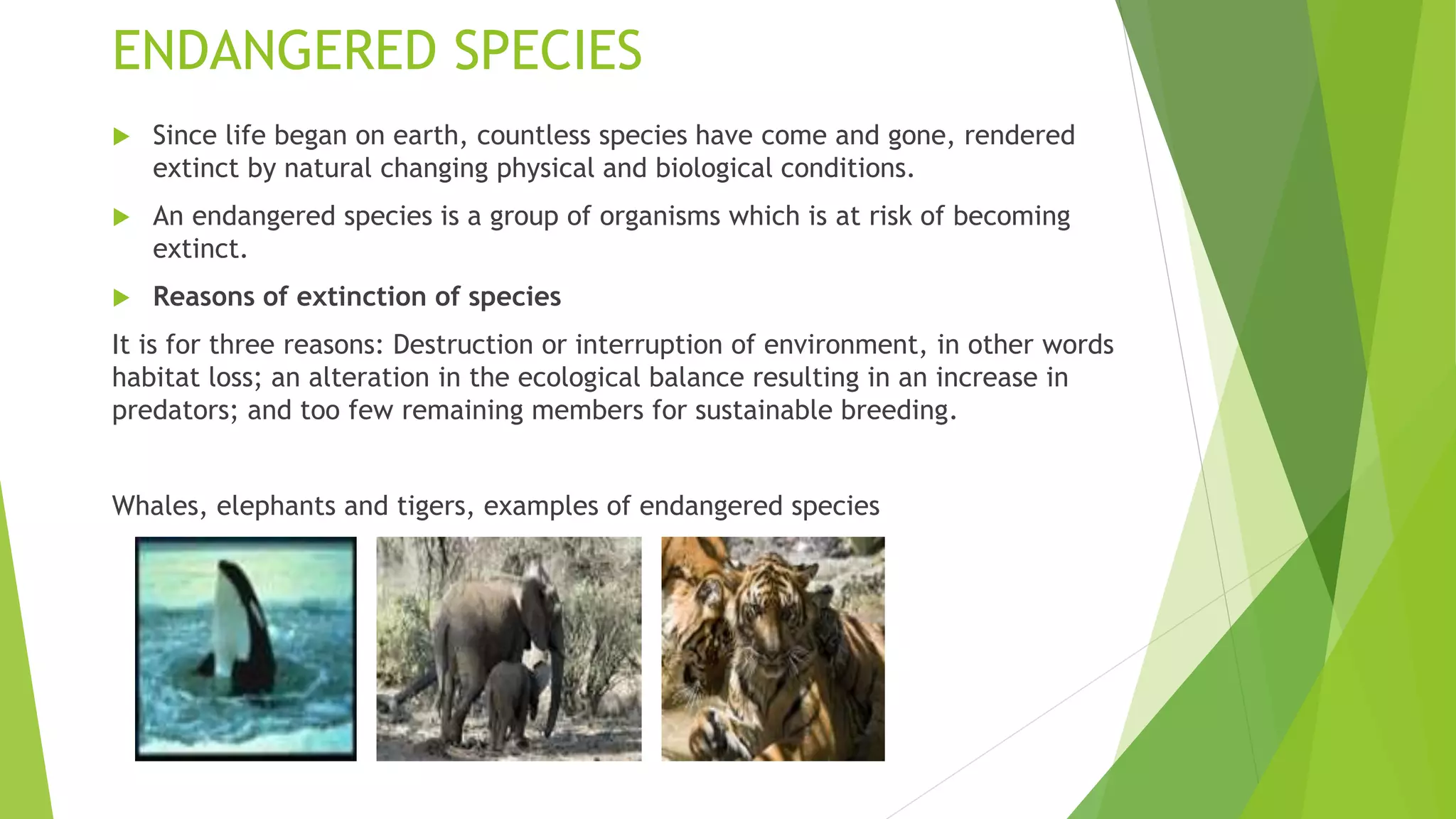 ENDANGERED SPECIES

Since life began on earth, countless species have come and gone, rendered extinct by natural changing physical and biological conditions.

An endangered species is a group of organisms which is at risk of becoming extinct.

Reasons of extinction of species

It is for three reasons: Destruction or interruption of environment, in other words habitat loss; an alteration in the ecological balance resulting in an increase in predators; and too few remaining members for sustainable breeding.

Whales, elephants and tigers, examples of endangered species